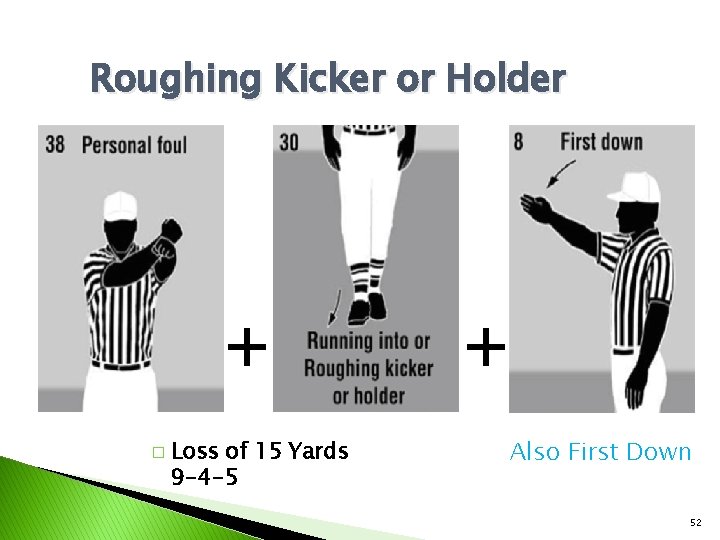 Roughing Kicker or Holder

38 Personal foul

+

30

Running into or Roughing kicker or holder

+

8 First down

□ Loss of 15 Yards
9-4-5

Also First Down

52